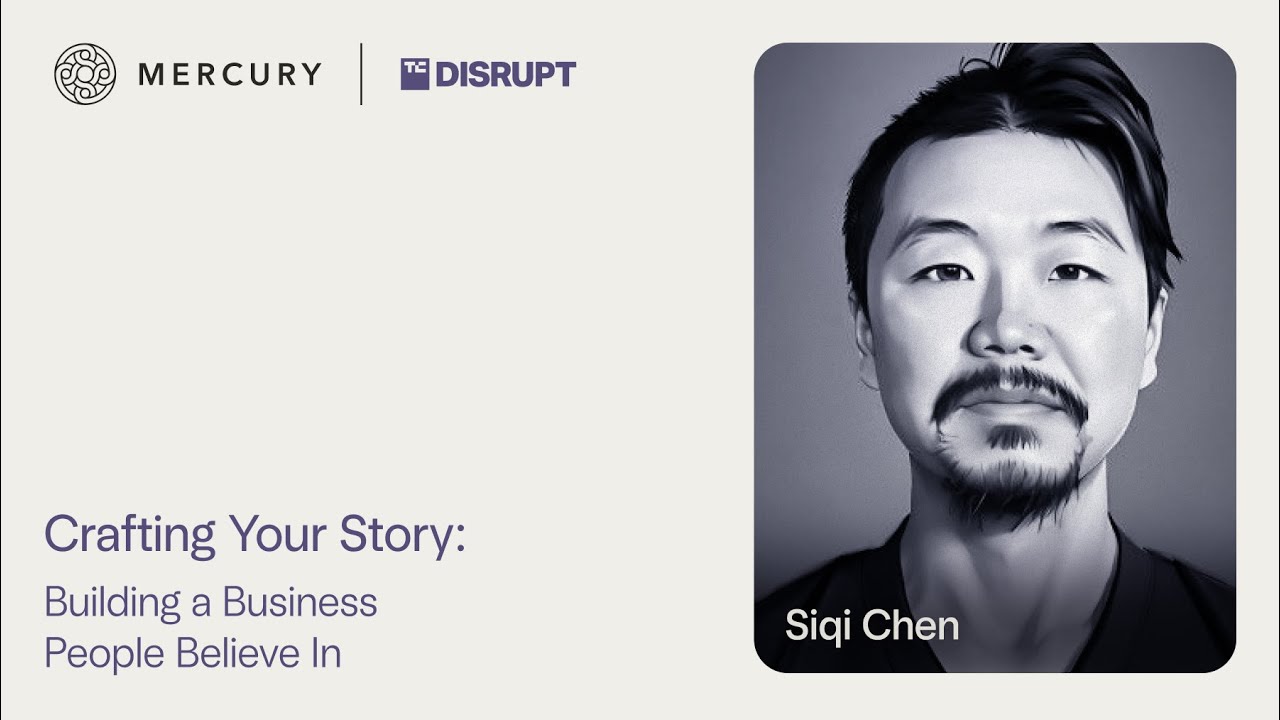 MERCURY

TC DISRUPT

Crafting Your Story:

Building a Business People Believe In

Siqi Chen